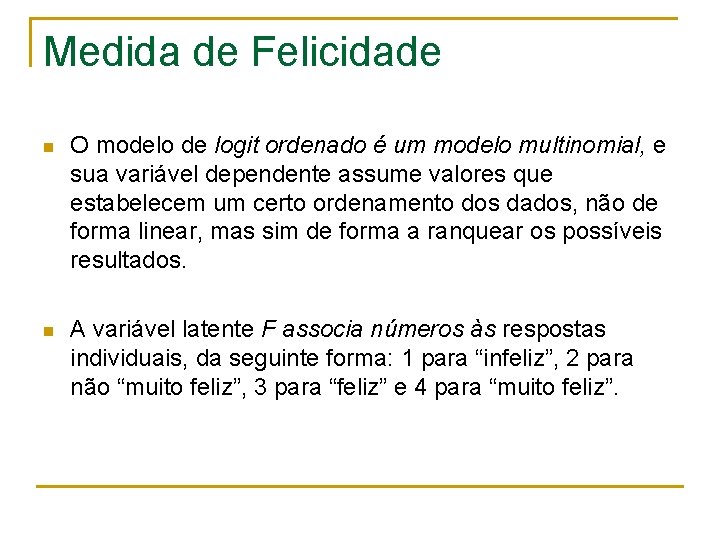 Medida de Felicidade

O modelo de logit ordenado é um modelo multinomial, e sua variável dependente assume valores que estabelecem um certo ordenamento dos dados, não de forma linear, mas sim de forma a ranquear os possíveis resultados.

A variável latente F associa números às respostas individuais, da seguinte forma: 1 para “infeliz”, 2 para não “muito feliz”, 3 para “feliz” e 4 para “muito feliz”.